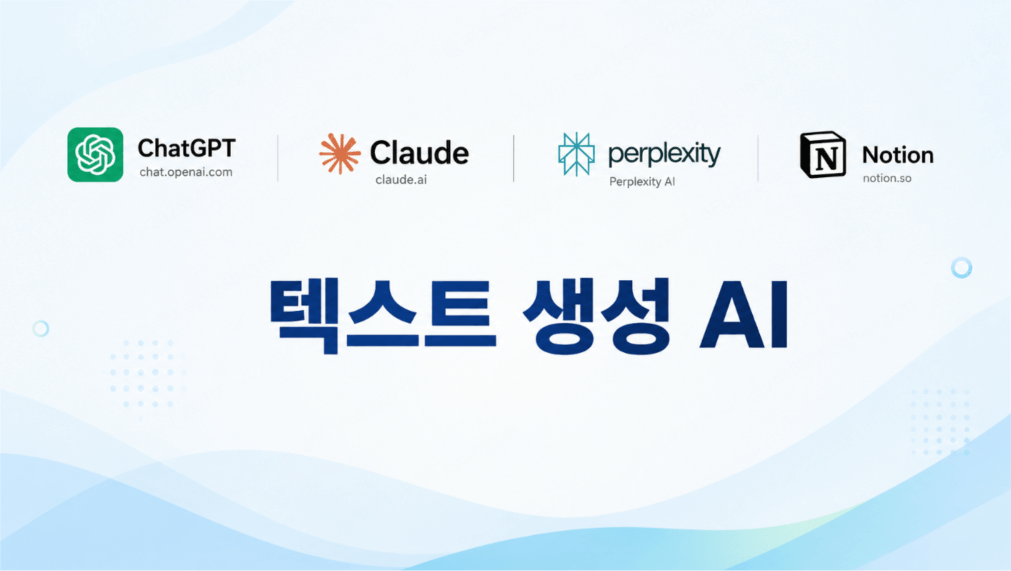 ChatGPT
chat.openai.com

Claude
claude.ai

perplexity
Perplexity AI

N Notion
notion.so

텍스트 생성 AI